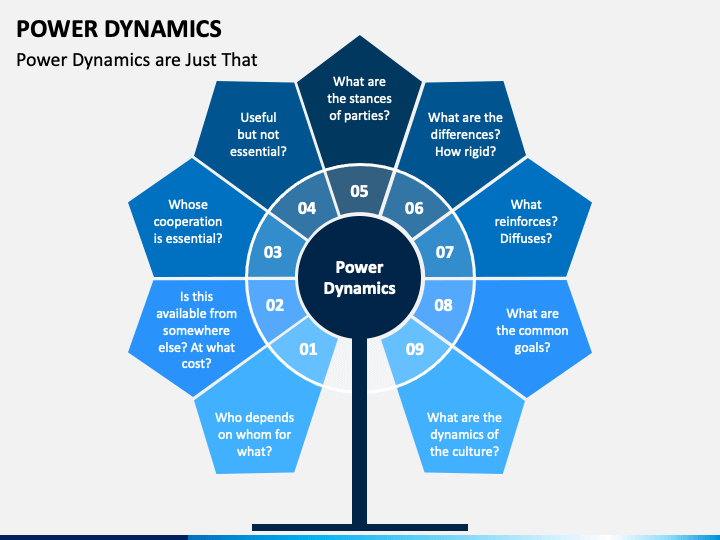 POWER DYNAMICS

Power Dynamics are Just That

Power Dynamics

01
Who depends on whom for what?

02
Is this available from somewhere else? At what cost?

03
Whose cooperation is essential?

04
Useful but not essential?

05
What are the stances of parties?

06
What are the differences? How rigid?

07
What reinforces? Diffuses?

08
What are the common goals?

09
What are the dynamics of the culture?